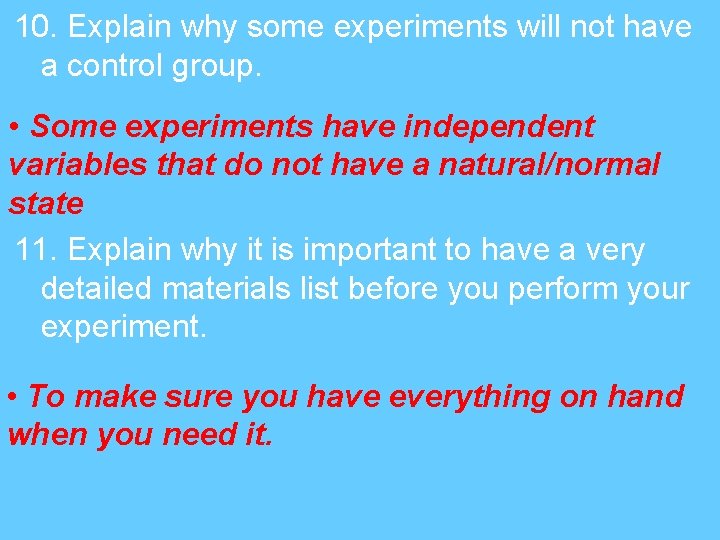 10. Explain why some experiments will not have a control group.

• Some experiments have independent variables that do not have a natural/normal state

11. Explain why it is important to have a very detailed materials list before you perform your experiment.

• To make sure you have everything on hand when you need it.